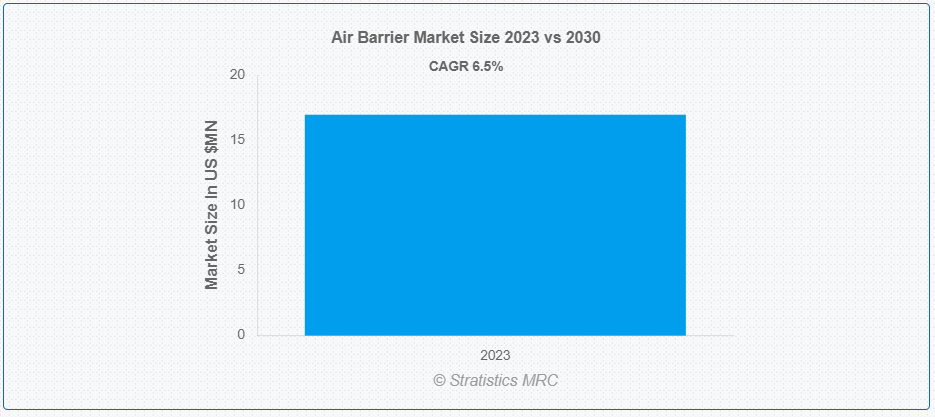 Air Barrier Market Size 2023 vs 2030

CAGR 6.5%

Market Size In US $MN

20
15
10
5
0

2023

© Stratistics MRC